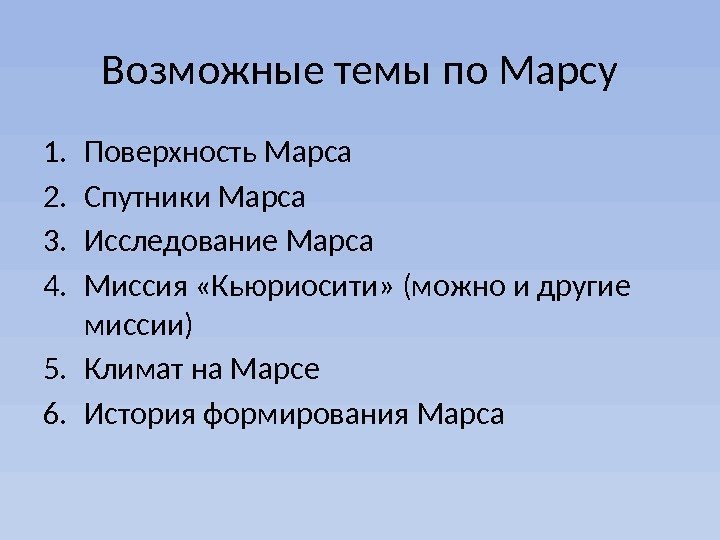 Возможные темы по Марсу

1. Поверхность Марса
2. Спутники Марса
3. Исследование Марса
4. Миссия «Кьюриосити» (можно и другие миссии)
5. Климат на Марсе
6. История формирования Марса